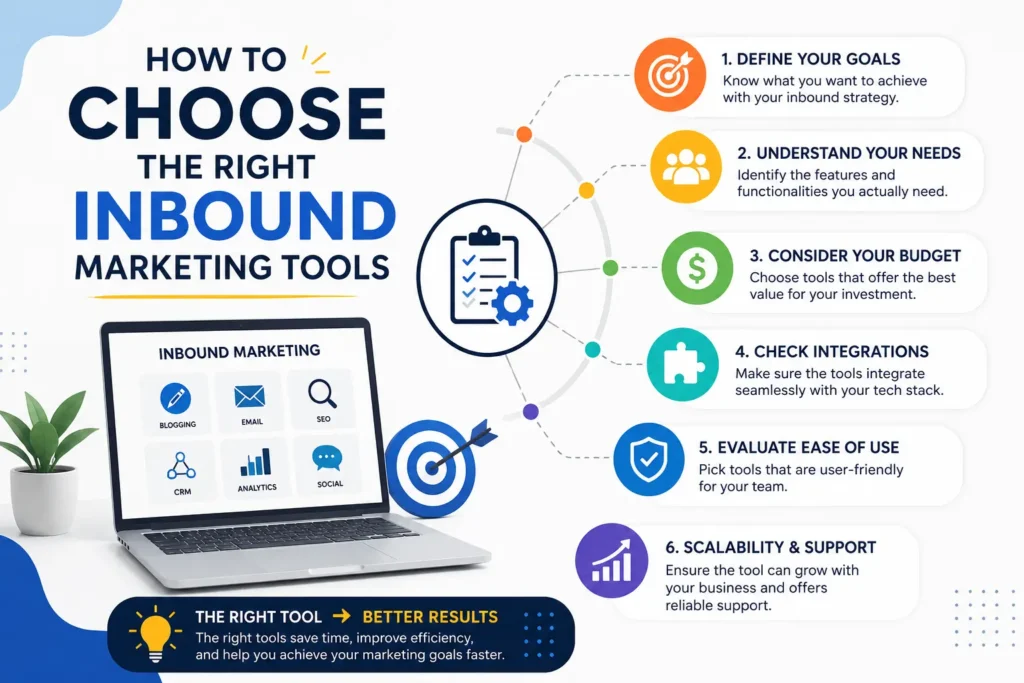 HOW TO
CHOOSE
THE RIGHT
INBOUND
MARKETING TOOLS

INBOUND MARKETING

BLOGGING

EMAIL

SEO

CRM

ANALYTICS

SOCIAL

THE RIGHT TOOL → BETTER RESULTS
The right tools save time, improve efficiency, and help you achieve your marketing goals faster.

1. DEFINE YOUR GOALS
Know what you want to achieve with your inbound strategy.

2. UNDERSTAND YOUR NEEDS
Identify the features and functionalities you actually need.

3. CONSIDER YOUR BUDGET
Choose tools that offer the best value for your investment.

4. CHECK INTEGRATIONS
Make sure the tools integrate seamlessly with your tech stack.

5. EVALUATE EASE OF USE
Pick tools that are user-friendly for your team.

6. SCALABILITY & SUPPORT
Ensure the tool can grow with your business and offers reliable support.